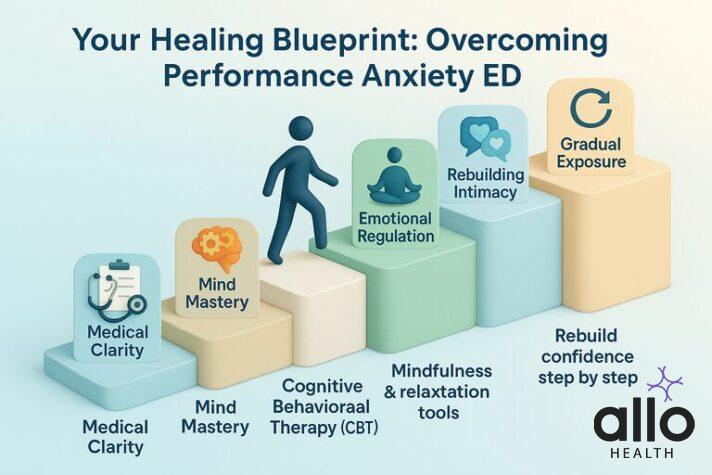 Your Healing Blueprint: Overcoming Performance Anxiety ED

Medical Clarity

Mind Mastery

Emotional Regulation

Rebuilding Intimacy

Gradual Exposure

Medical Clarity

Mind Mastery

Cognitive Behavioraal Therapy (CBT)

Mindfulness & relaxtation tools

Rebuild confidence step by step

allo
HEALTH